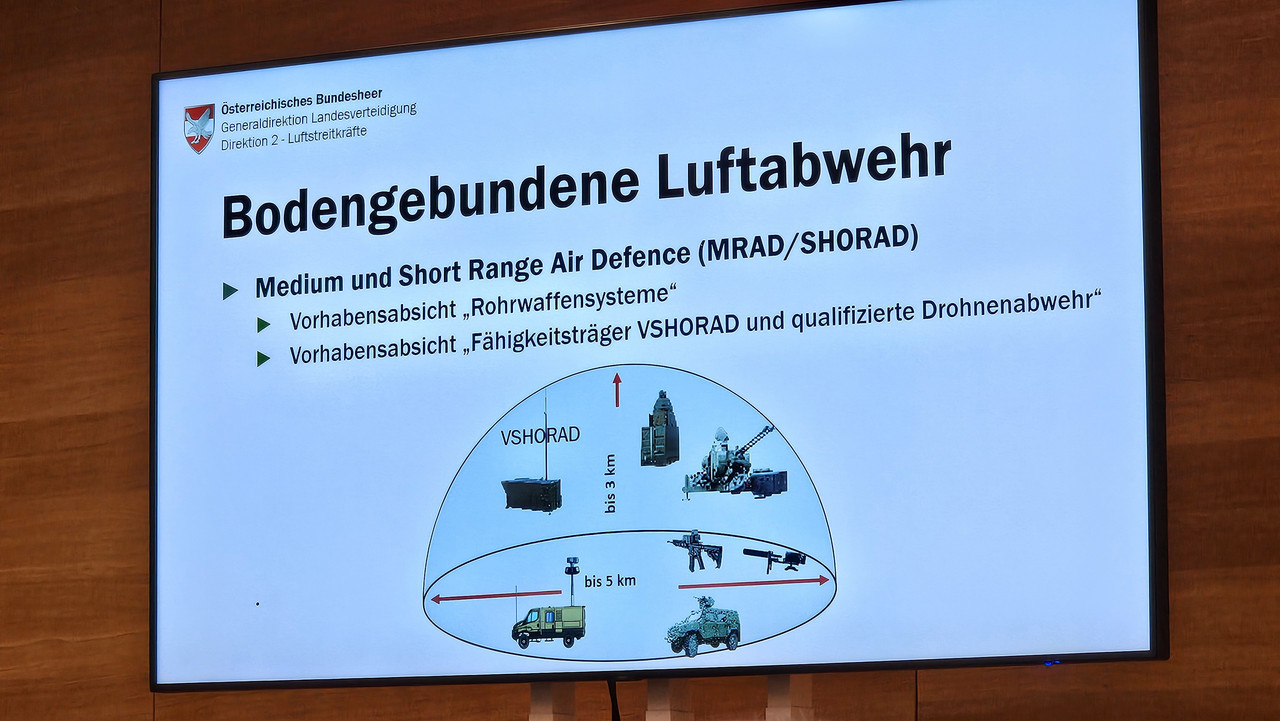 Österreichisches Bundesheer
Generaldirektion Landesverteidigung
Direktion 2 - Luftstreitkräfte

Bodengebundene Luftabwehr

Medium und Short Range Air Defence (MRAD/SHORAD)

Vorhabensabsicht „Rohrwaffensysteme“

Vorhabensabsicht „Fähigkeitsträger VSHORAD und qualifizierte Drohnenabwehr“

VSHORAD

bis 3 km

bis 5 km